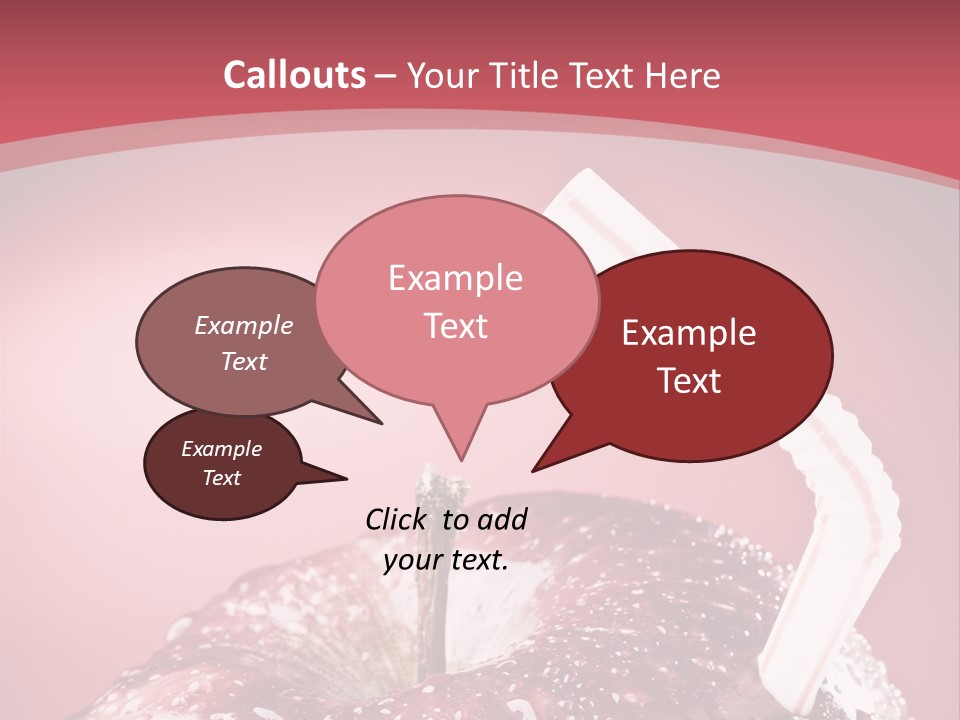 Callouts – Your Title Text Here

Example Text

Example Text

Example Text

Example Text

Click to add your text.